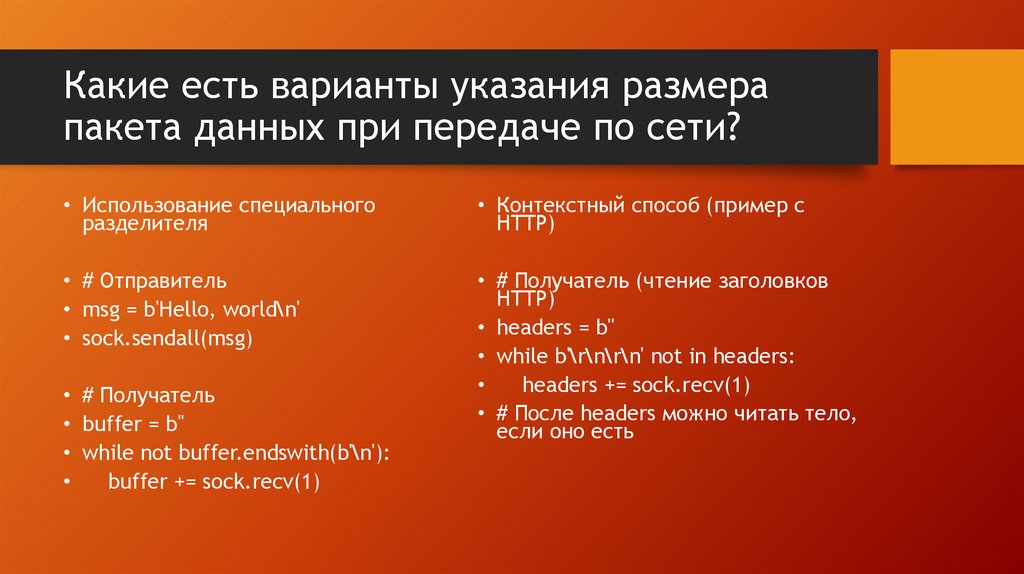 Какие есть варианты указания размера пакета данных при передаче по сети?

• Использование специального разделителя

• # Отправитель
• msg = b'Hello, world\n'
• sock.sendall(msg)

• # Получатель
• buffer = b''
• while not buffer.endswith(b'\n'):
•     buffer += sock.recv(1)

• Контекстный способ (пример с HTTP)

• # Получатель (чтение заголовков HTTP)
• headers = b''
• while b'\r\n\r\n' not in headers:
•     headers += sock.recv(1)
• # После headers можно читать тело, если оно есть